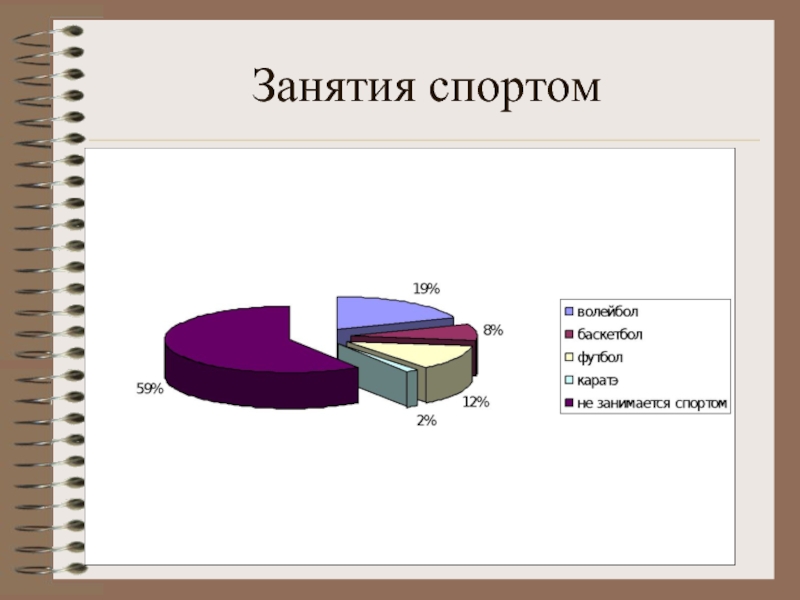 Занятия спортом

19%

8%

12%

2%

59%

волейбол
баскетбол
футбол
каратэ
не занимается спортом